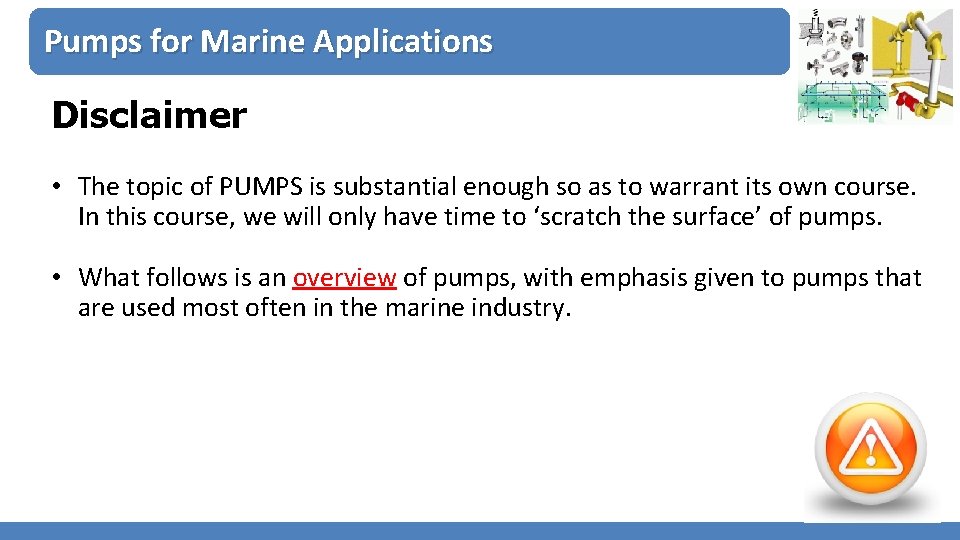 Pumps for Marine Applications

Disclaimer

• The topic of PUMPS is substantial enough so as to warrant its own course. In this course, we will only have time to ‘scratch the surface’ of pumps.

• What follows is an overview of pumps, with emphasis given to pumps that are used most often in the marine industry.